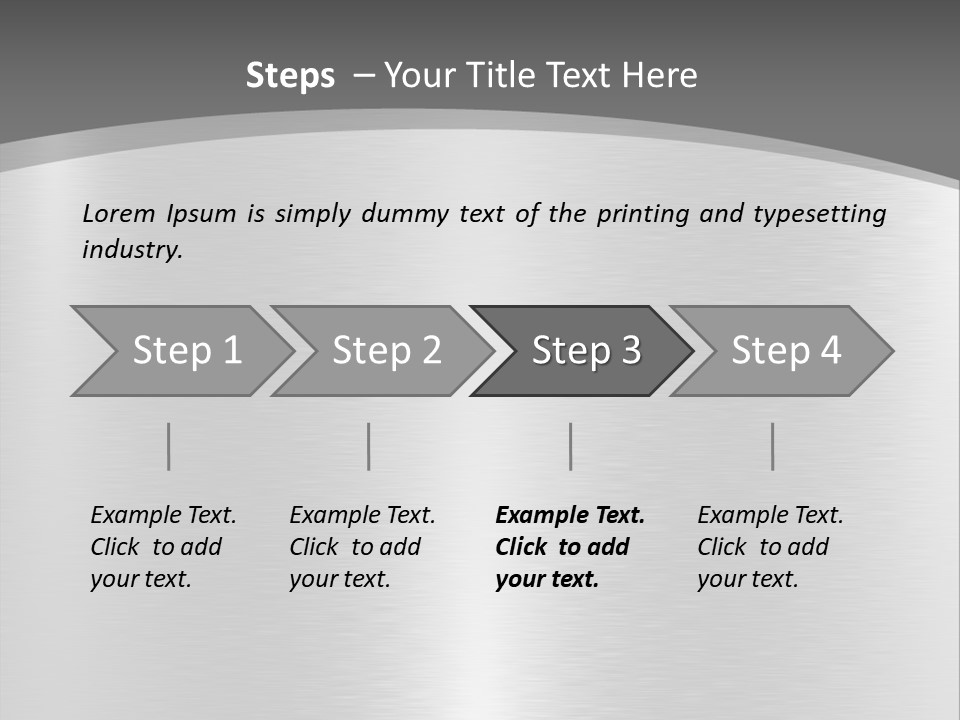 Steps – Your Title Text Here

Lorem Ipsum is simply dummy text of the printing and typesetting industry.

Step 1

Step 2

Step 3

Step 4

Example Text. Click to add your text.

Example Text. Click to add your text.

Example Text. Click to add your text.

Example Text. Click to add your text.